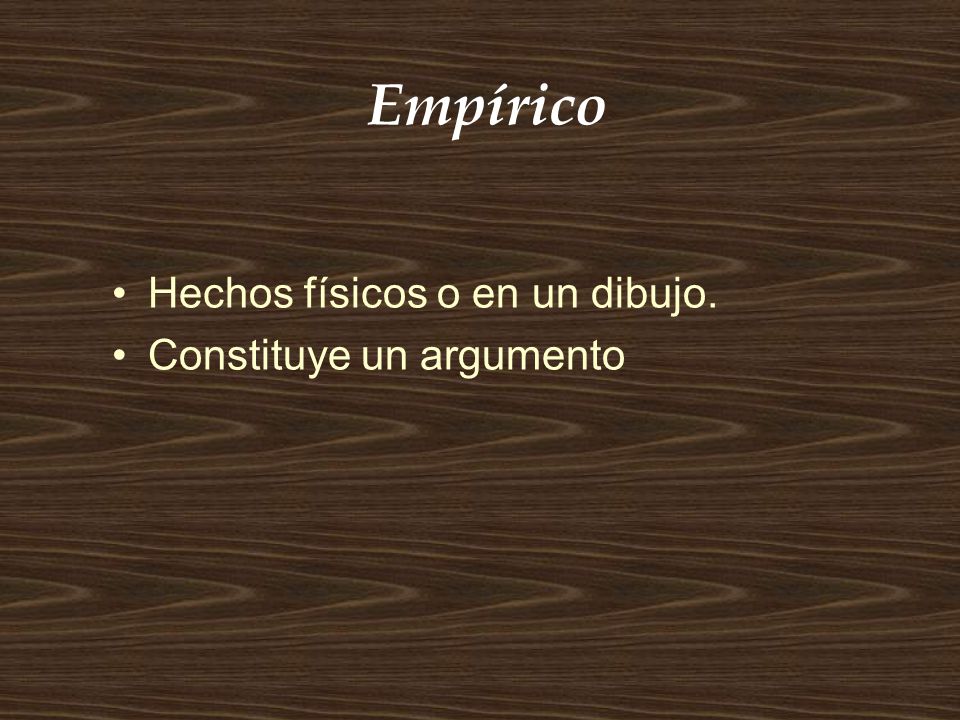 Empírico

• Hechos físicos o en un dibujo.
• Constituye un argumento